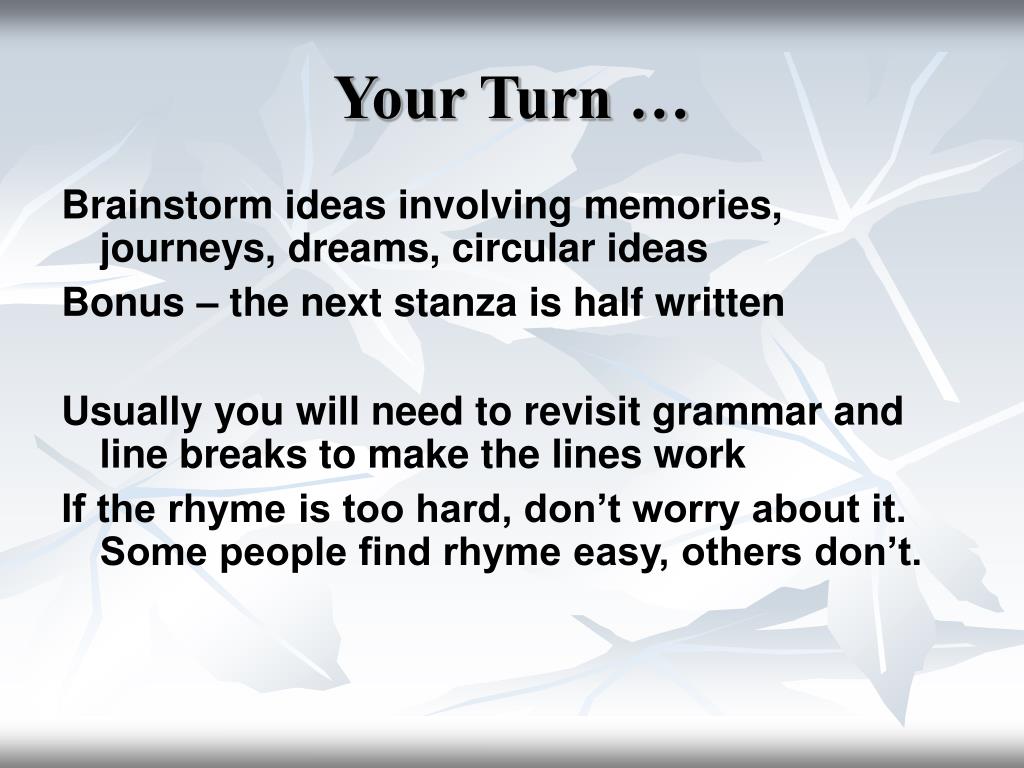 Your Turn …

Brainstorm ideas involving memories, journeys, dreams, circular ideas

Bonus – the next stanza is half written

Usually you will need to revisit grammar and line breaks to make the lines work

If the rhyme is too hard, don’t worry about it. Some people find rhyme easy, others don’t.